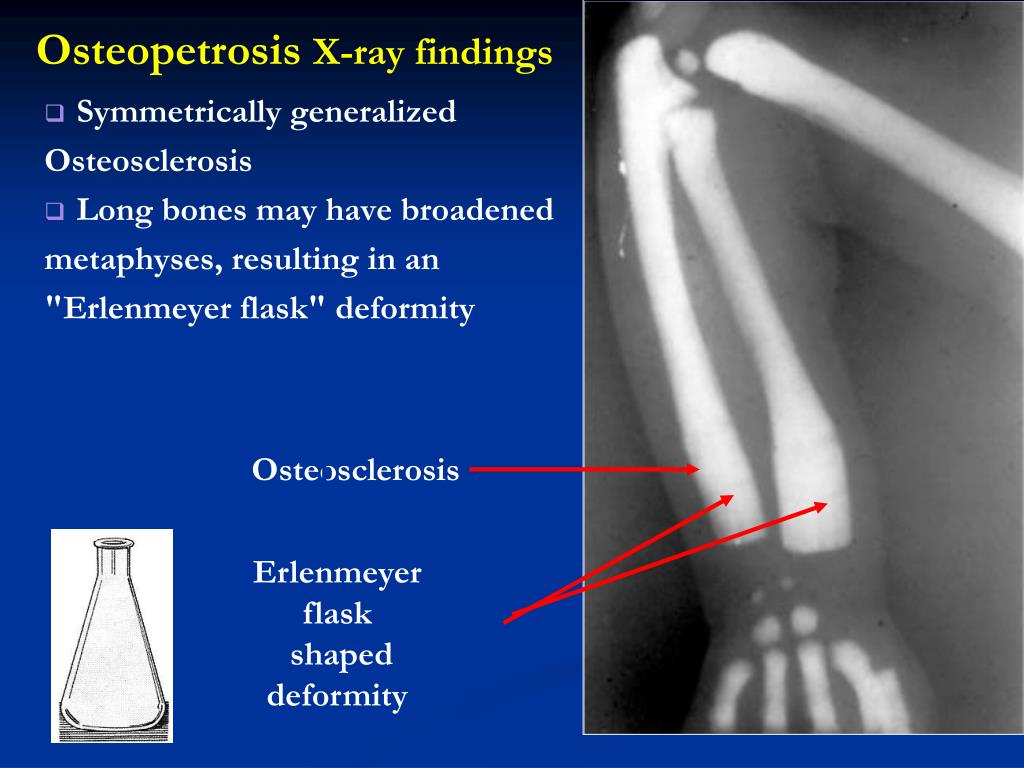 Osteopetrosis X-ray findings

❑ Symmetrically generalized Osteosclerosis

❑ Long bones may have broadened metaphyses, resulting in an "Erlenmeyer flask" deformity

Osteosclerosis

Erlenmeyer flask shaped deformity